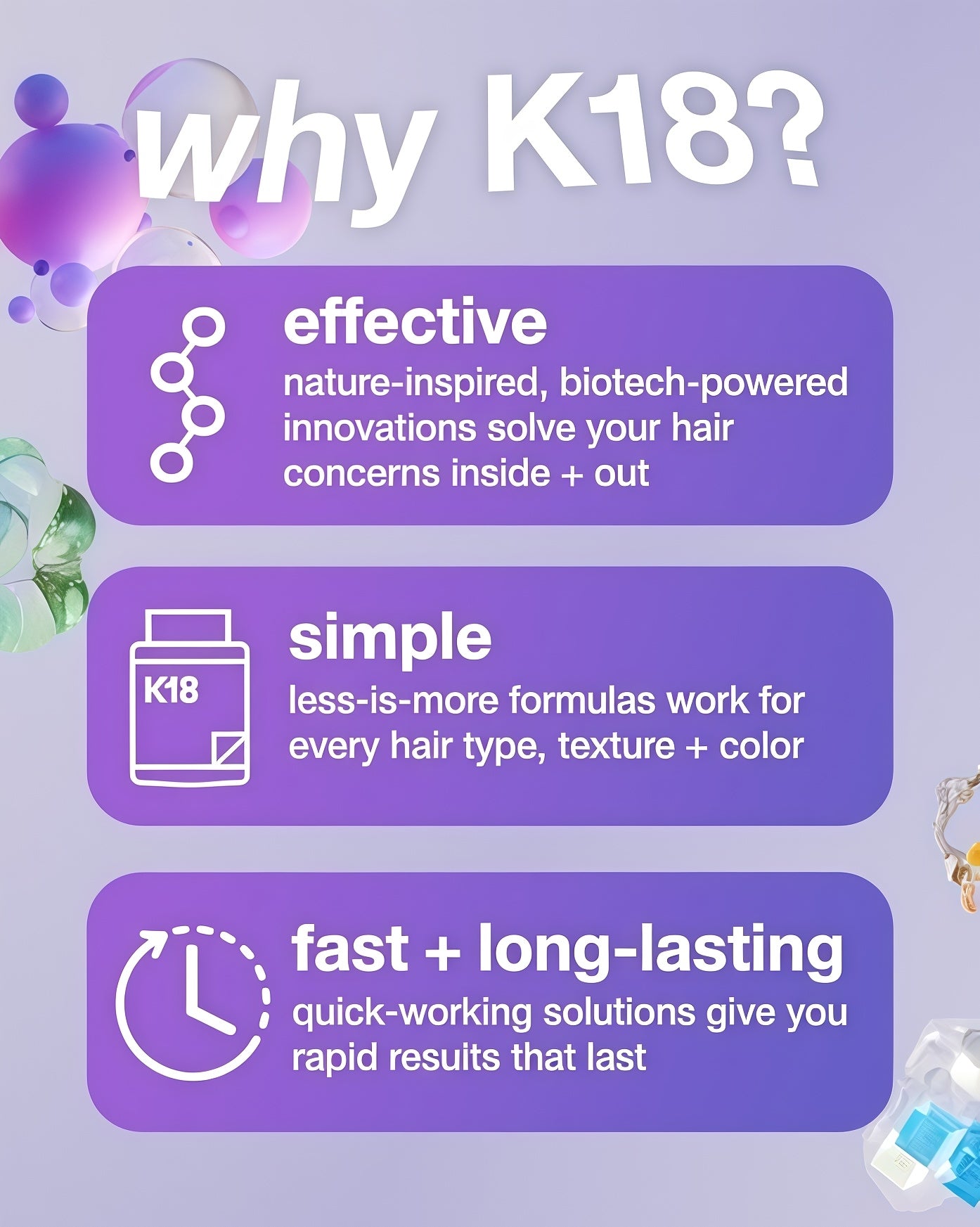 why K18?

effective
nature-inspired, biotech-powered innovations solve your hair concerns inside + out

K18
simple
less-is-more formulas work for every hair type, texture + color

fast + long-lasting
quick-working solutions give you rapid results that last